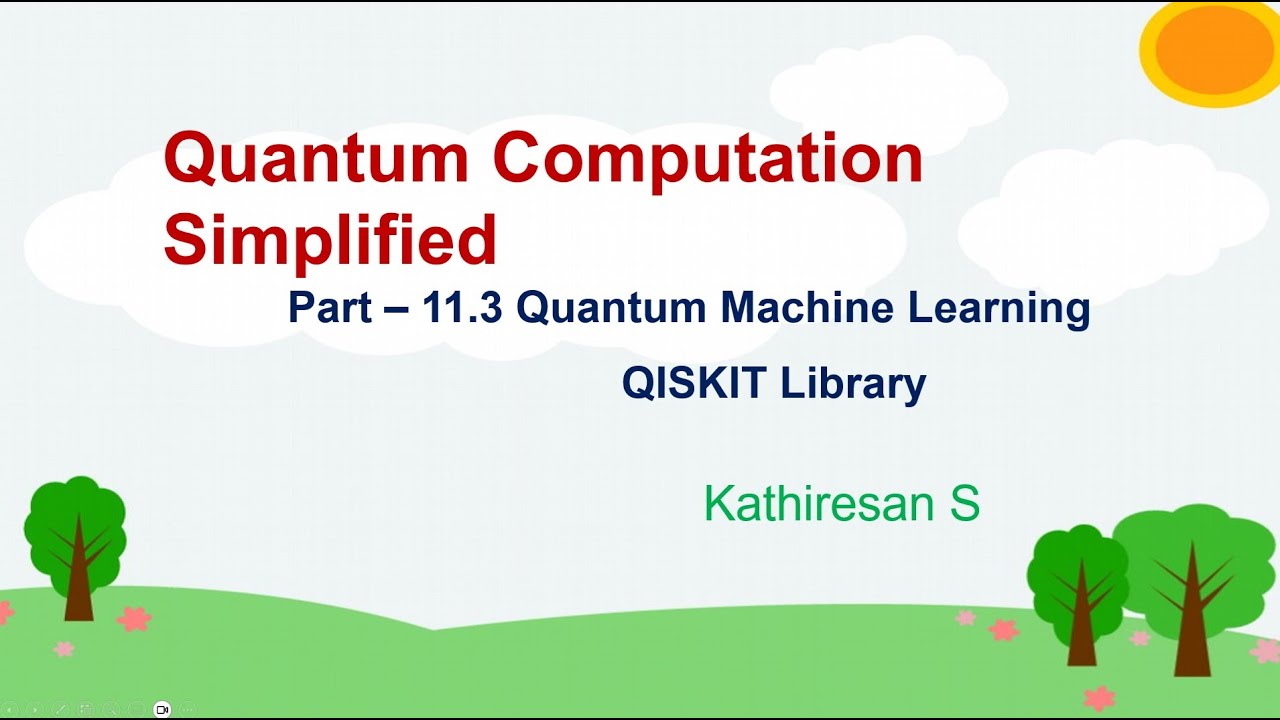 Quantum Computation Simplified

Part – 11.3 Quantum Machine Learning

QISKIT Library

Kathiresan S